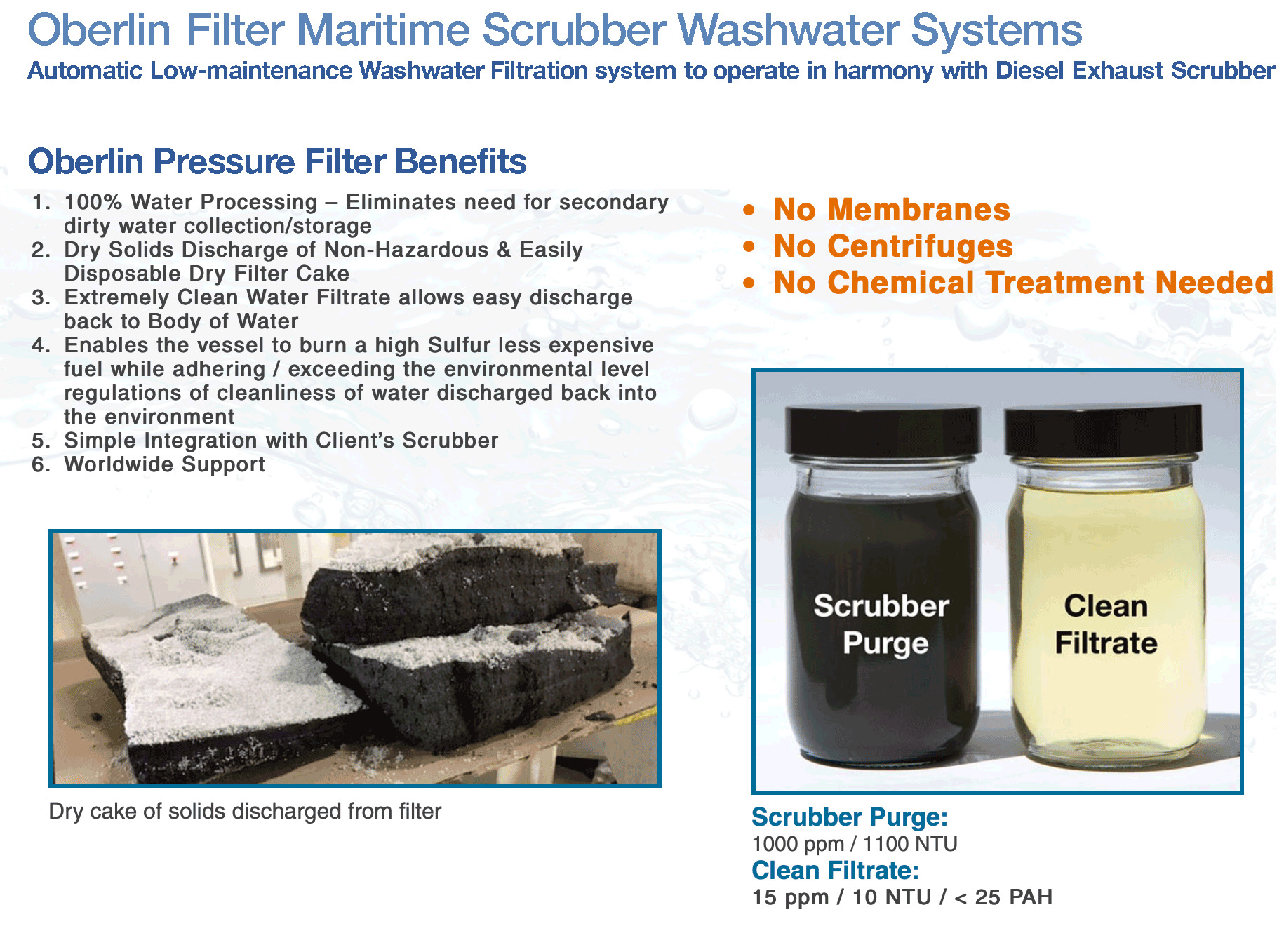 Oberlin Filter Maritime Scrubber Washwater Systems

Automatic Low-maintenance Washwater Filtration system to operate in harmony with Diesel Exhaust Scrubber

Oberlin Pressure Filter Benefits

1. 100% Water Processing – Eliminates need for secondary dirty water collection/storage
2. Dry Solids Discharge of Non-Hazardous & Easily Disposable Dry Filter Cake
3. Extremely Clean Water Filtrate allows easy discharge back to Body of Water
4. Enables the vessel to burn a high Sulfur less expensive fuel while adhering / exceeding the environmental level regulations of cleanliness of water discharged back into the environment
5. Simple Integration with Client's Scrubber
6. Worldwide Support

• No Membranes
• No Centrifuges
• No Chemical Treatment Needed

Dry cake of solids discharged from filter

Scrubber Purge

Clean Filtrate

Scrubber Purge:
1000 ppm / 1100 NTU
Clean Filtrate:
15 ppm / 10 NTU / < 25 PAH